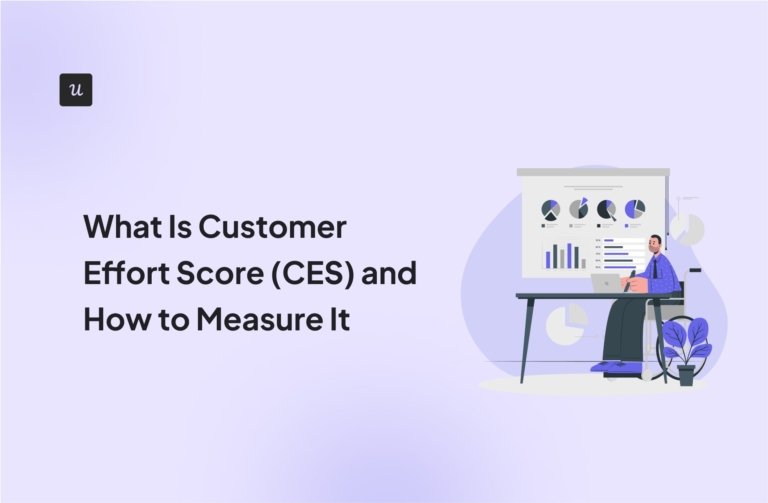 u

What Is Customer Effort Score (CES) and How to Measure It